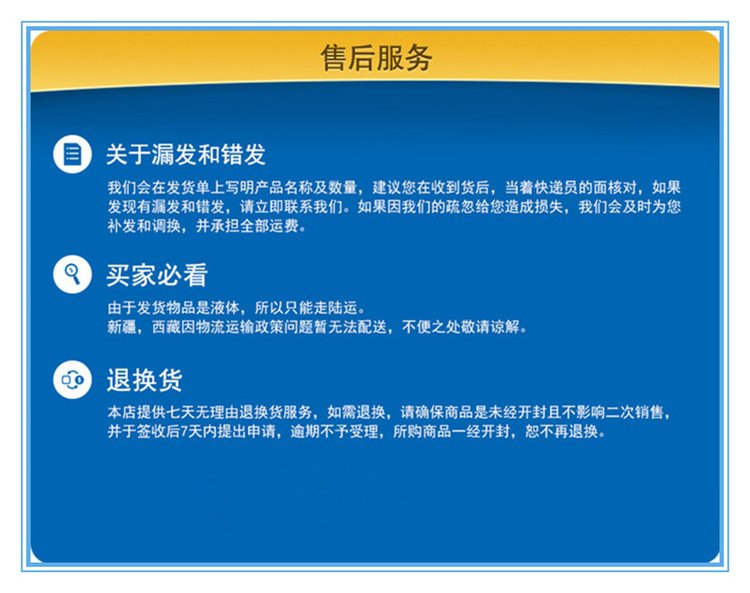 售后服务

关于漏发和错发

我们会在发货单上写明产品名称及数量，建议您在收到货后，当着快递员的面核对，如果发现有漏发和错发，请立即联系我们。如果因我们的疏忽给您造成损失，我们会及时为您补发和调换，并承担全部运费。

买家必看

由于发货物品是液体，所以只能走陆运。
新疆，西藏因物流运输政策问题暂无法配送，不便之处敬请谅解。

退换货

本店提供七天无理由退换货服务，如需退换，请确保商品是未经开封且不影响二次销售，并于签收后7天内提出申请，逾期不予受理，所购商品一经开封，恕不再退换。